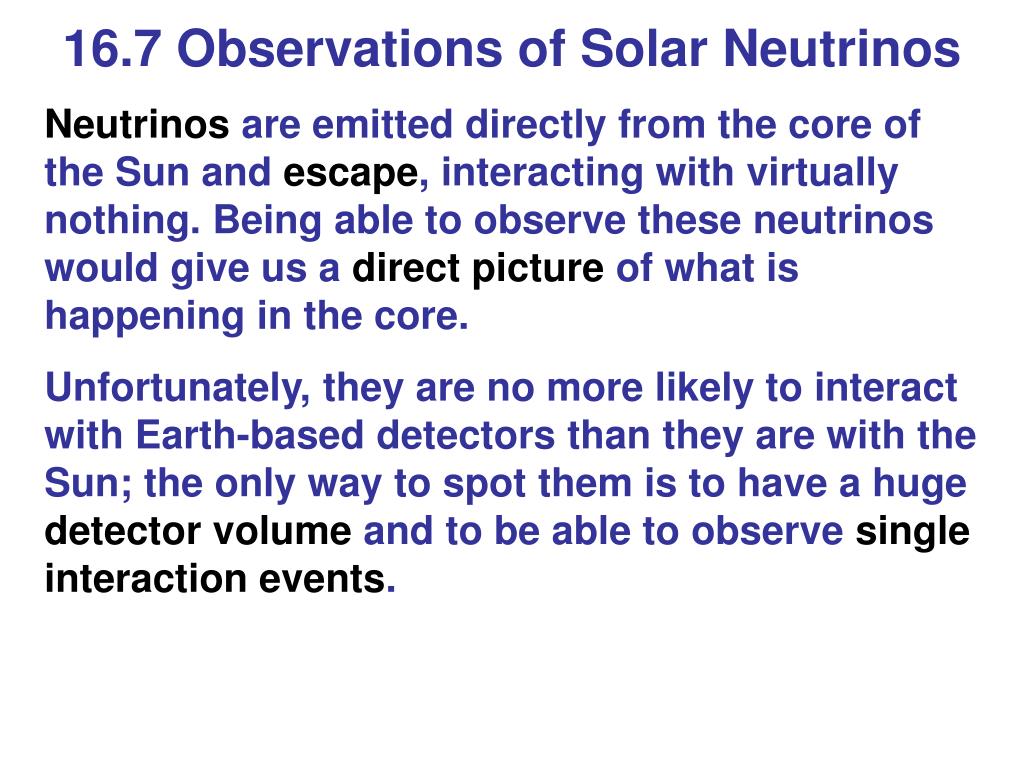 16.7 Observations of Solar Neutrinos

Neutrinos are emitted directly from the core of the Sun and escape, interacting with virtually nothing. Being able to observe these neutrinos would give us a direct picture of what is happening in the core.

Unfortunately, they are no more likely to interact with Earth-based detectors than they are with the Sun; the only way to spot them is to have a huge detector volume and to be able to observe single interaction events.